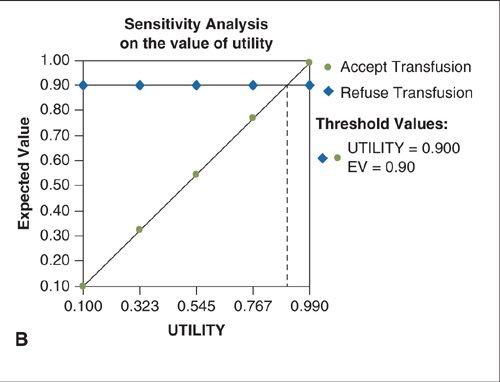 Sensitivity Analysis on the value of utility

1.00
0.90
0.80
0.70
0.60
0.50
0.40
0.30
0.20
0.10

Expected Value

0.100 0.323 0.545 0.767 0.990

UTILITY

Accept Transfusion
Refuse Transfusion

Threshold Values:
UTILITY = 0.900
EV = 0.90

B